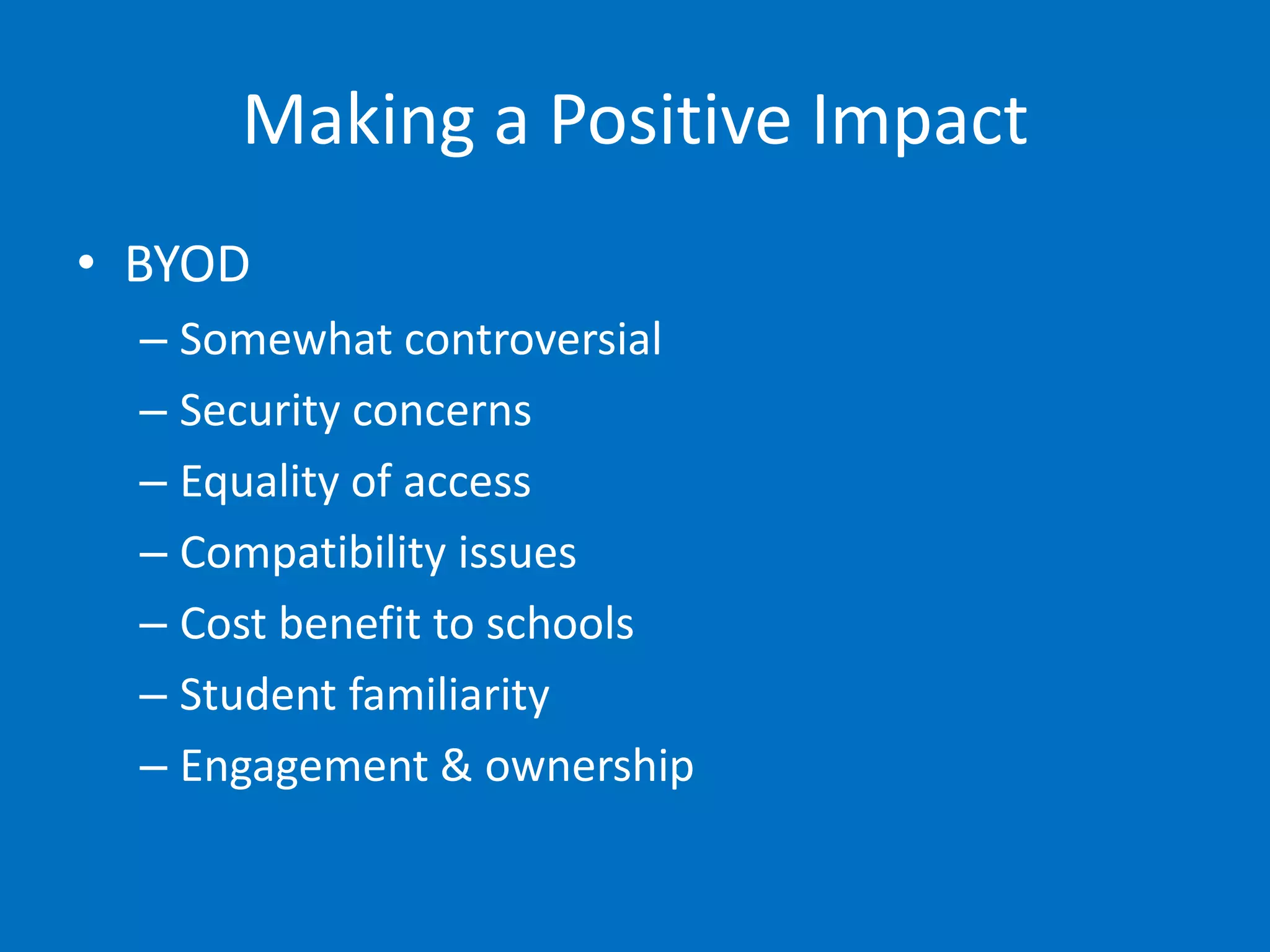 Making a Positive Impact

• BYOD
– Somewhat controversial
– Security concerns
– Equality of access
– Compatibility issues
– Cost benefit to schools
– Student familiarity
– Engagement & ownership